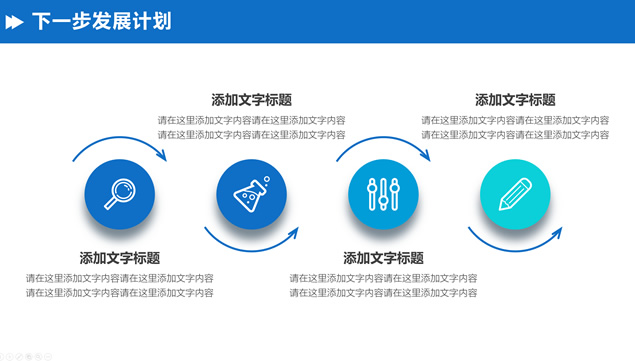 下一步发展计划

添加文字标题
请在这里添加文字内容请在这里添加文字内容
请在这里添加文字内容请在这里添加文字内容

添加文字标题
请在这里添加文字内容请在这里添加文字内容
请在这里添加文字内容请在这里添加文字内容

添加文字标题
请在这里添加文字内容请在这里添加文字内容
请在这里添加文字内容请在这里添加文字内容

添加文字标题
请在这里添加文字内容请在这里添加文字内容
请在这里添加文字内容请在这里添加文字内容